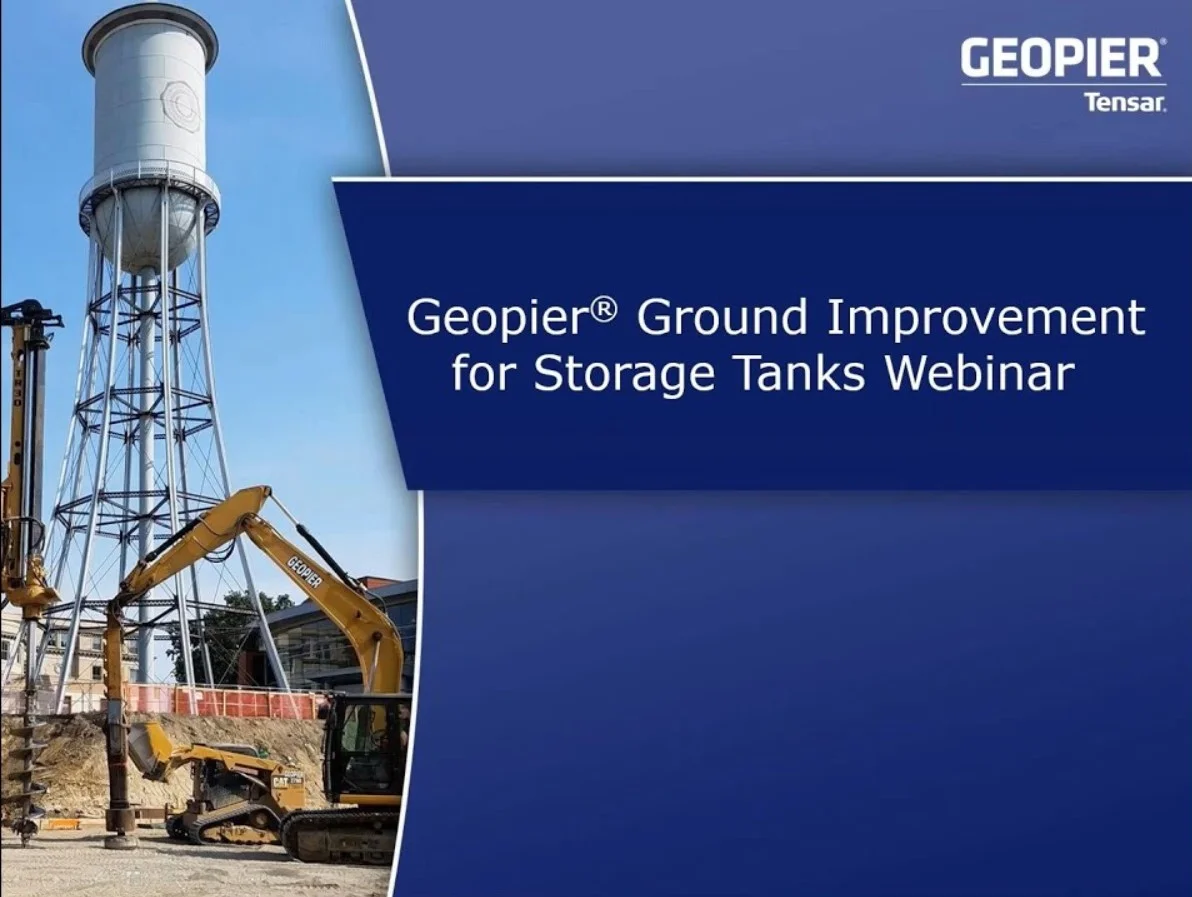 GEOPIER®
Tensar.

Geopier® Ground Improvement for Storage Tanks Webinar

GEOPIER
CAT